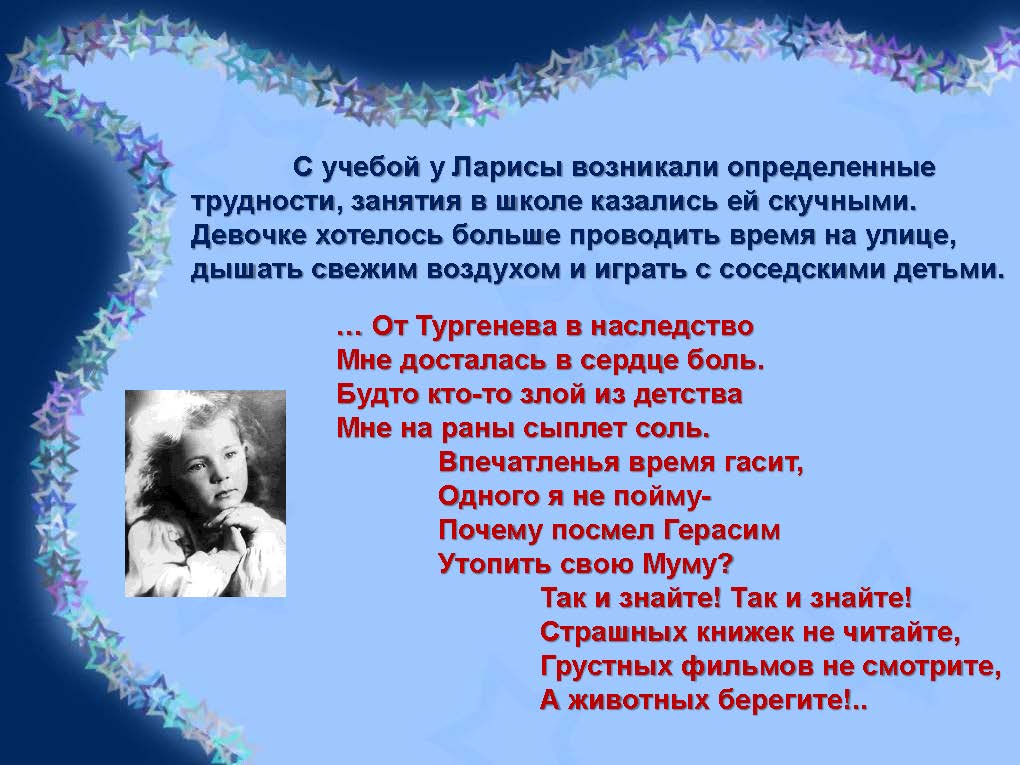 С учебой у Ларисы возникали определенные трудности, занятия в школе казались ей скучными. Девочке хотелось больше проводить время на улице, дышать свежим воздухом и играть с соседскими детьми.

… От Тургенева в наследство
Мне досталась в сердце боль.
Будто кто-то злой из детства
Мне на раны сыплет соль.
Впечатленья время гасит,
Одного я не пойму-
Почему посмел Герасим
Утопить свою Муму?
Так и знайте! Так и знайте!
Страшных книжек не читайте,
Грустных фильмов не смотрите,
А животных берегите!..